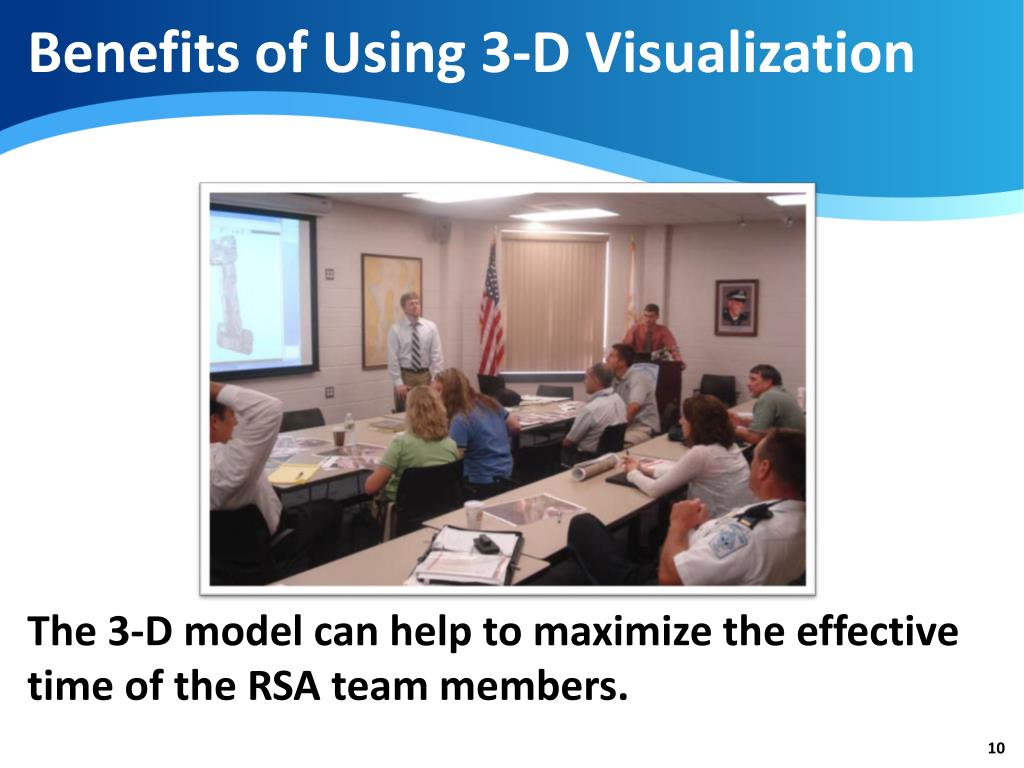 Benefits of Using 3-D Visualization

The 3-D model can help to maximize the effective time of the RSA team members.

10